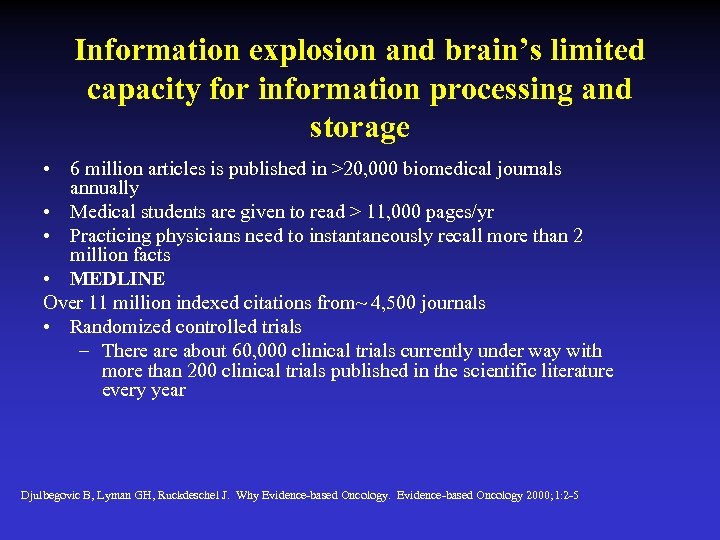 Information explosion and brain's limited capacity for information processing and storage

• 6 million articles is published in >20,000 biomedical journals annually
• Medical students are given to read > 11,000 pages/yr
• Practicing physicians need to instantaneously recall more than 2 million facts
• MEDLINE
Over 11 million indexed citations from~ 4,500 journals
• Randomized controlled trials
– There are about 60,000 clinical trials currently under way with more than 200 clinical trials published in the scientific literature every year

Djulbegovic B, Lyman GH, Ruckdeschel J. Why Evidence-based Oncology. Evidence-based Oncology 2000; 1:2-5